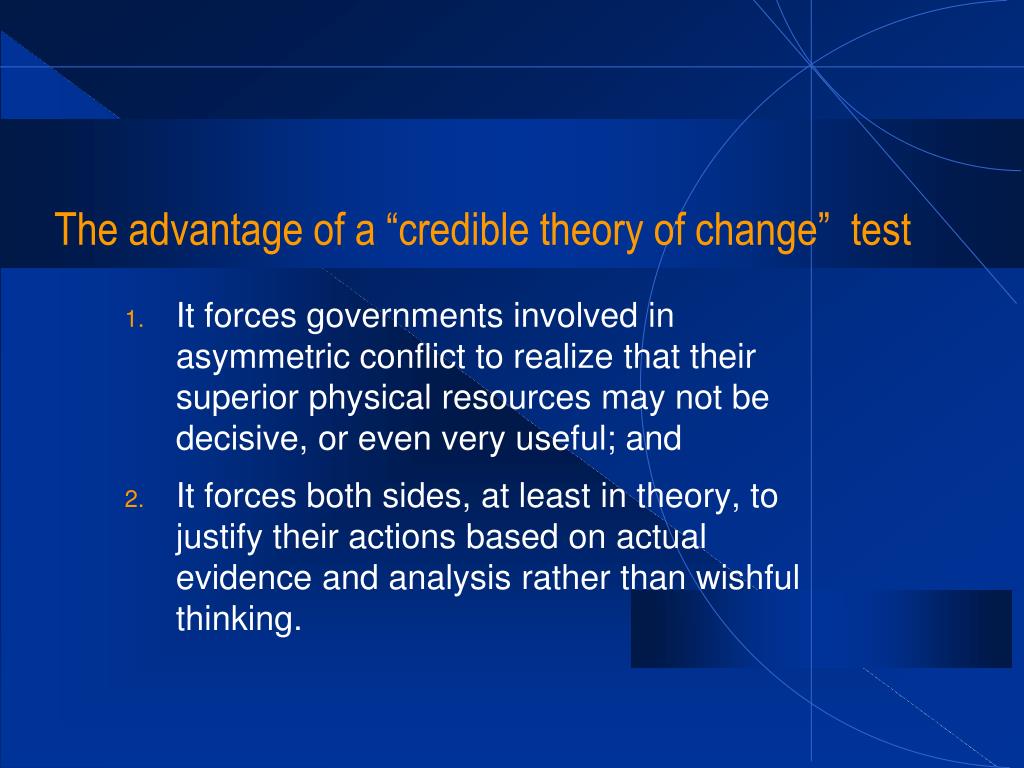 The advantage of a “credible theory of change” test

1. It forces governments involved in asymmetric conflict to realize that their superior physical resources may not be decisive, or even very useful; and

2. It forces both sides, at least in theory, to justify their actions based on actual evidence and analysis rather than wishful thinking.